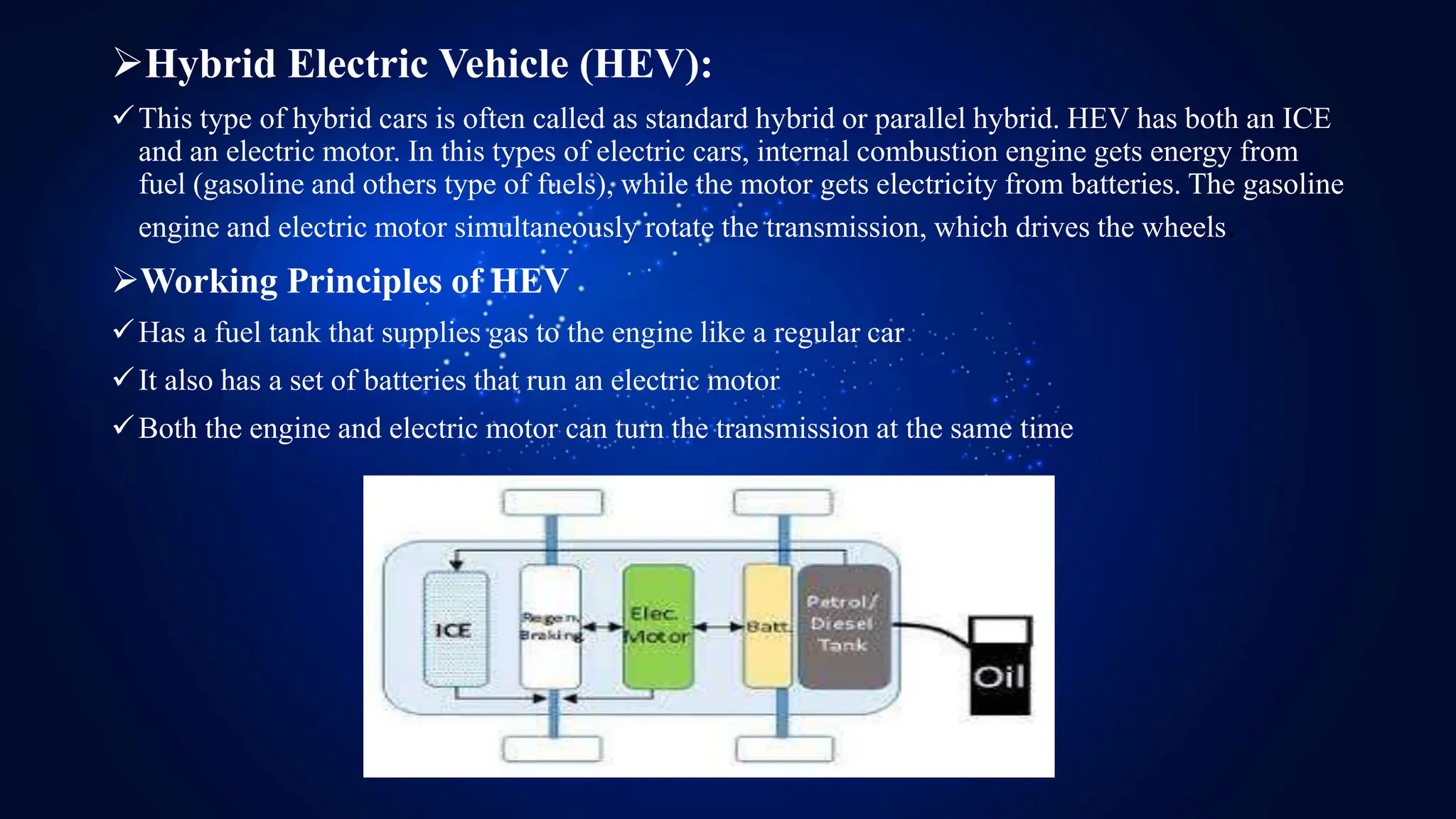 ➢Hybrid Electric Vehicle (HEV):

✓This type of hybrid cars is often called as standard hybrid or parallel hybrid. HEV has both an ICE and an electric motor. In this types of electric cars, internal combustion engine gets energy from fuel (gasoline and others type of fuels), while the motor gets electricity from batteries. The gasoline engine and electric motor simultaneously rotate the transmission, which drives the wheels.

➢Working Principles of HEV

✓Has a fuel tank that supplies gas to the engine like a regular car

✓It also has a set of batteries that run an electric motor

✓Both the engine and electric motor can turn the transmission at the same time

ICE

Regen. Braking

Elec. Motor

Batt.

Petrol/ Diesel Tank

Oil